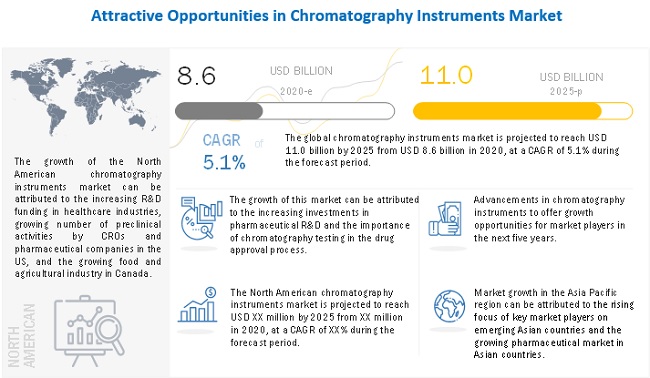 Attractive Opportunities in Chromatography Instruments Market

The growth of the North American chromatography instruments market can be attributed to the increasing R&D funding in healthcare industries, growing number of preclinical activities by CROs and pharmaceutical companies in the US, and the growing food and agricultural industry in Canada.

NORTH AMERICAN

8.6 USD BILLION 2020-e

11.0 USD BILLION 2025-p

CAGR of 5.1%

The global chromatography instruments market is projected to reach USD 11.0 billion by 2025 from USD 8.6 billion in 2020, at a CAGR of 5.1% during the forecast period.

The growth of this market can be attributed to the increasing investments in pharmaceutical R&D and the importance of chromatography testing in the drug approval process.

Advancements in chromatography instruments to offer growth opportunities for market players in the next five years.

The North American chromatography instruments market is projected to reach USD XX million by 2025 from XX million in 2020, at a CAGR of XX% during the forecast period.

Market growth in the Asia Pacific region can be attributed to the rising focus of key market players on emerging Asian countries and the growing pharmaceutical market in Asian countries.